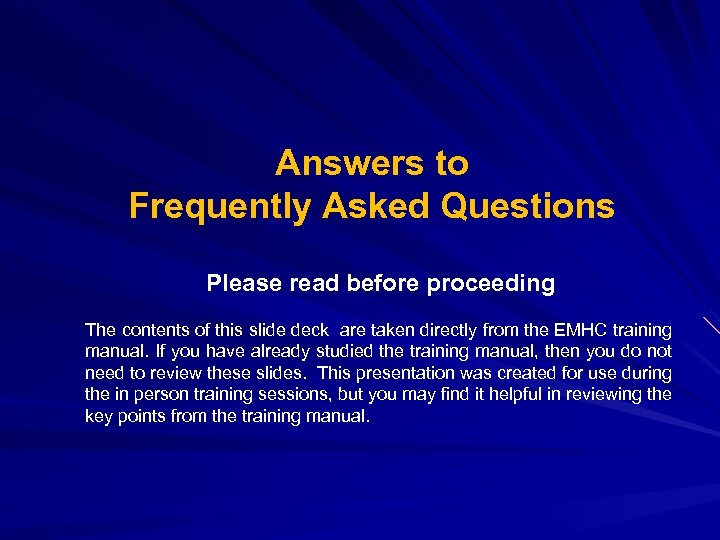 Answers to
Frequently Asked Questions

Please read before proceeding

The contents of this slide deck are taken directly from the EMHC training manual. If you have already studied the training manual, then you do not need to review these slides. This presentation was created for use during the in person training sessions, but you may find it helpful in reviewing the key points from the training manual.